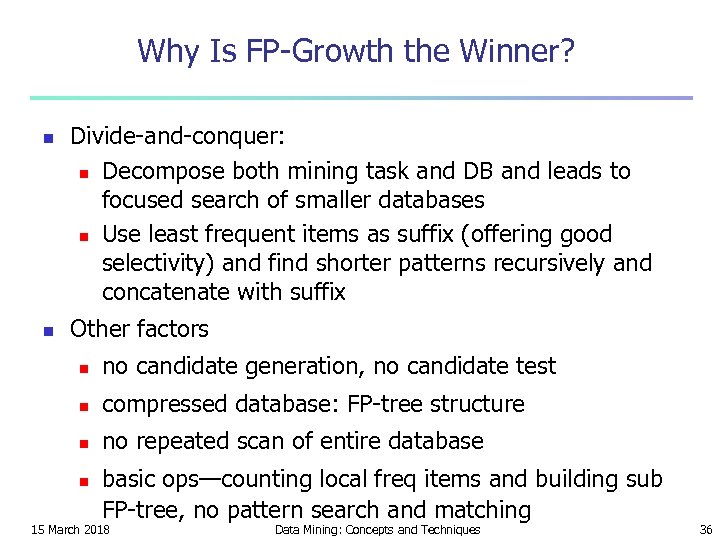 Why Is FP-Growth the Winner?

- Divide-and-conquer:
  - Decompose both mining task and DB and leads to focused search of smaller databases
  - Use least frequent items as suffix (offering good selectivity) and find shorter patterns recursively and concatenate with suffix
- Other factors
  - no candidate generation, no candidate test
  - compressed database: FP-tree structure
  - no repeated scan of entire database
  - basic ops—counting local freq items and building sub FP-tree, no pattern search and matching

15 March 2018 Data Mining: Concepts and Techniques 36